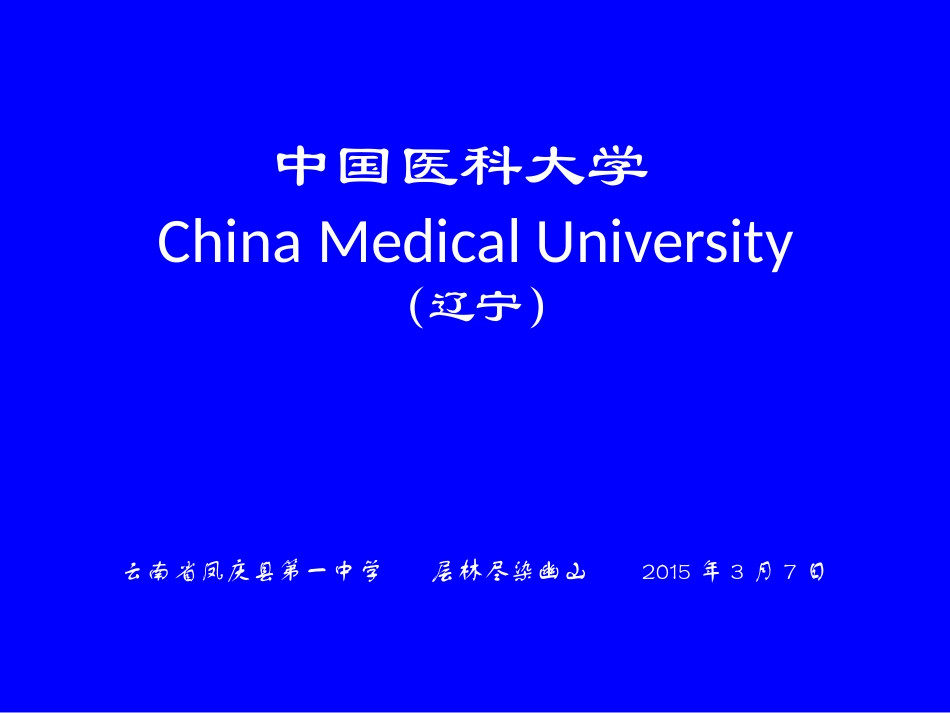 中国医科大学
China Medical University
(辽宁)

云南省凤庆县第一中学　　层林尽染幽山　　2015 年 3 月 7 日